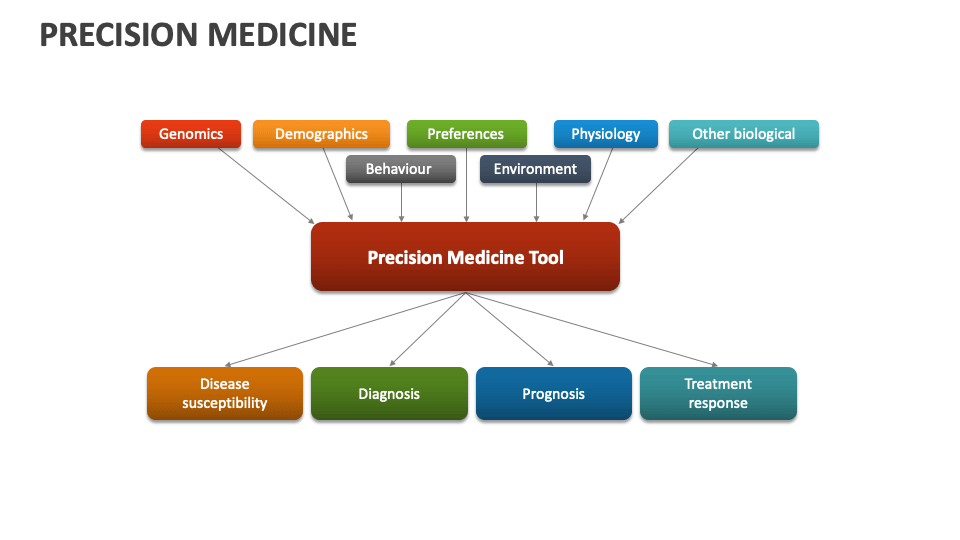 PRECISION MEDICINE

Genomics
Demographics
Preferences
Physiology
Other biological
Behaviour
Environment

Precision Medicine Tool

Disease susceptibility
Diagnosis
Prognosis
Treatment response